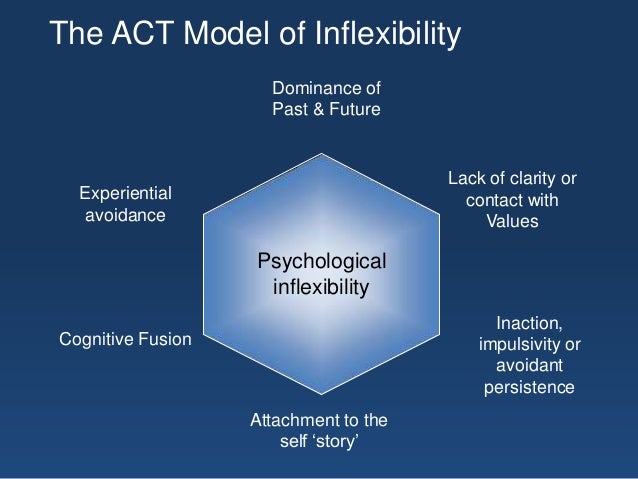 The ACT Model of Inflexibility

Dominance of Past & Future

Experiential avoidance

Lack of clarity or contact with Values

Psychological inflexibility

Cognitive Fusion

Inaction, impulsivity or avoidant persistence

Attachment to the self ‘story’